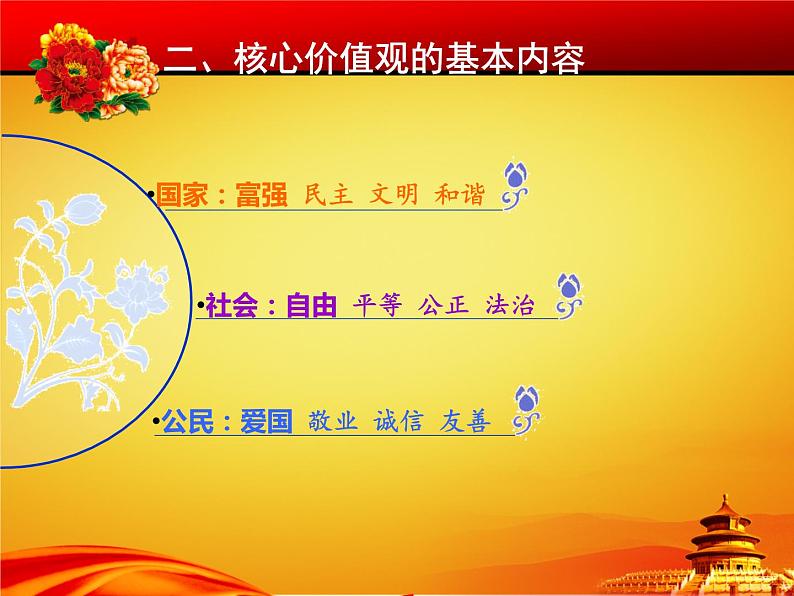 二、核心价值观的基本内容

•国家：富强 民主 文明 和谐

•社会：自由 平等 公正 法治

•公民：爱国 敬业 诚信 友善